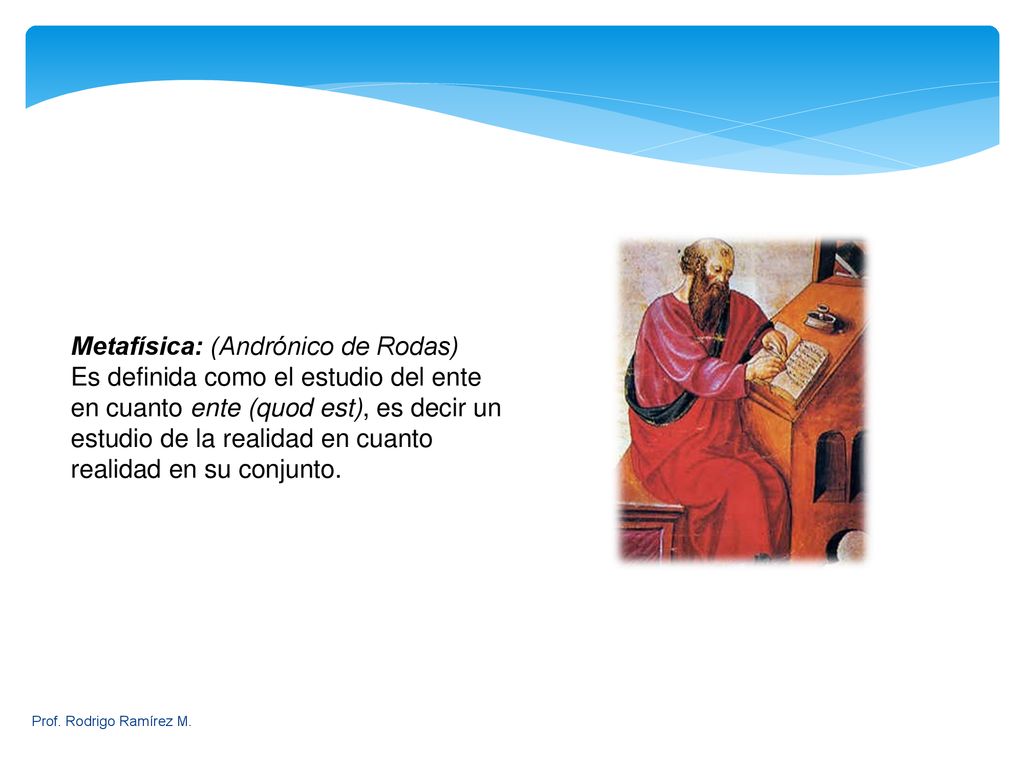 Metafísica: (Andrónico de Rodas)
Es definida como el estudio del ente en cuanto ente (quod est), es decir un estudio de la realidad en cuanto realidad en su conjunto.

Prof. Rodrigo Ramírez M.